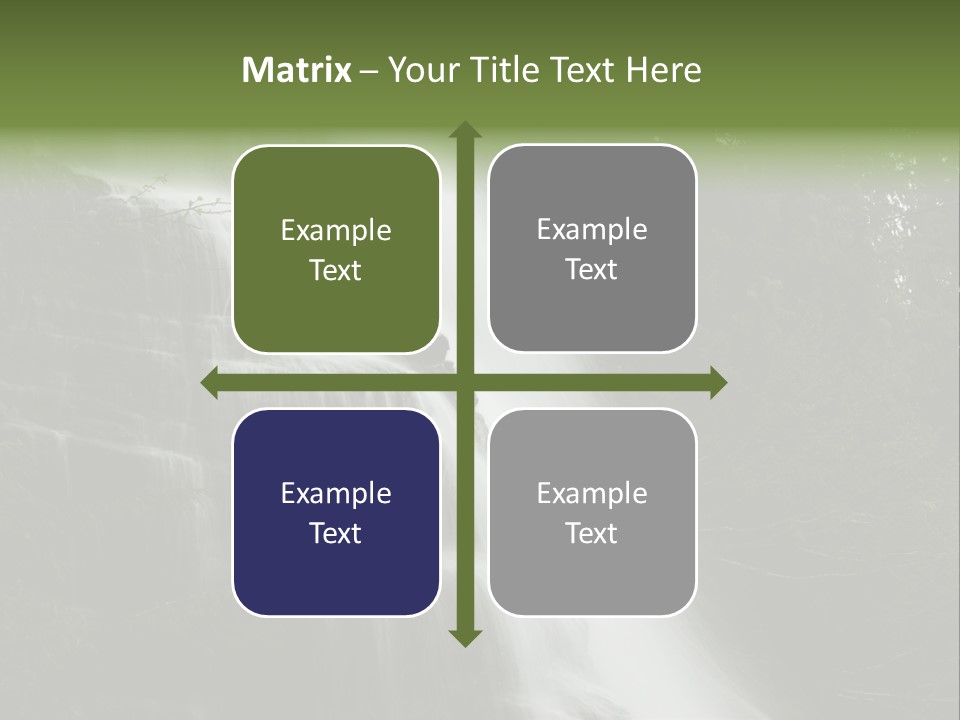 Matrix – Your Title Text Here

Example Text

Example Text

Example Text

Example Text